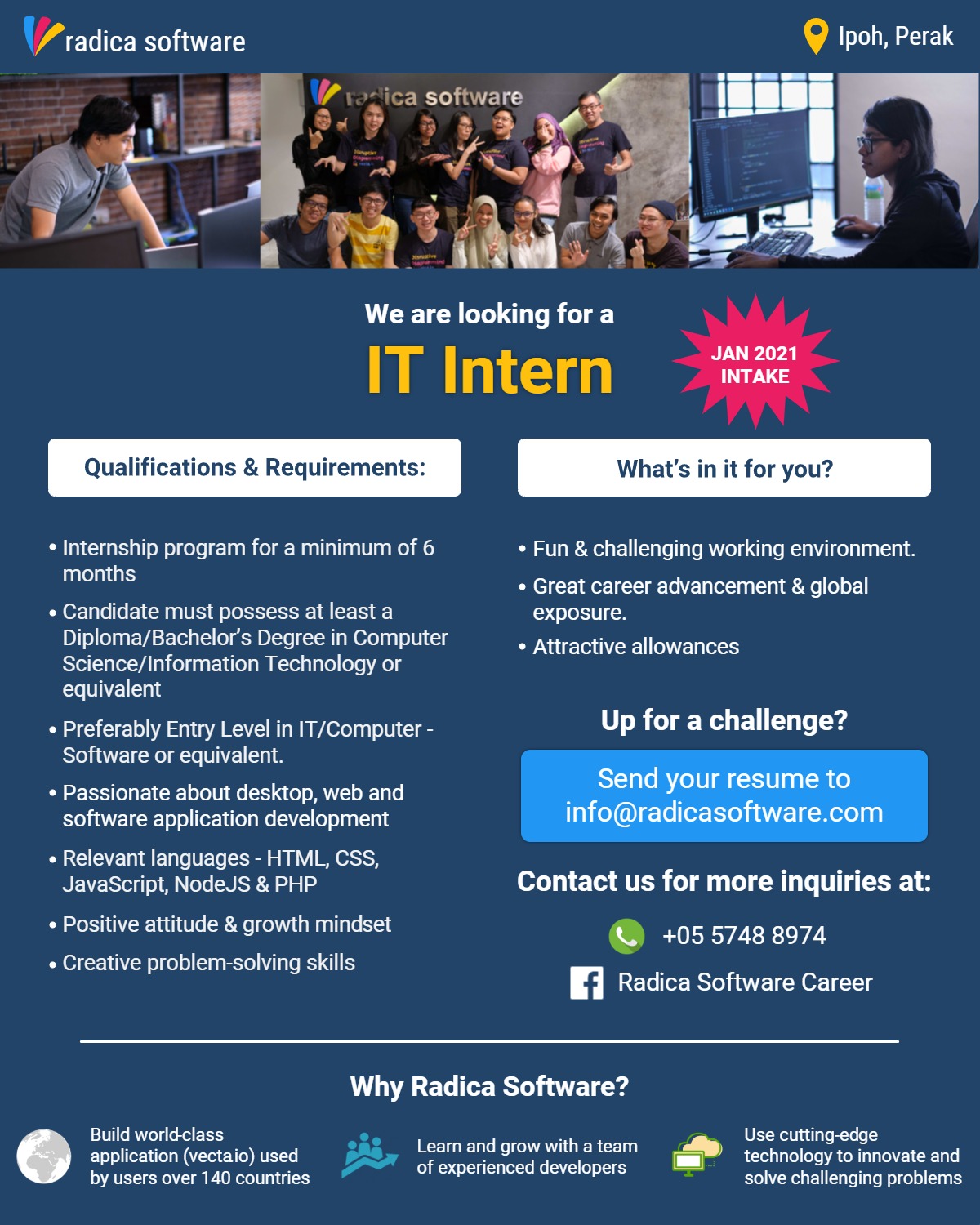 radica software

Ipoh, Perak

radica software

We are looking for a

IT Intern

JAN 2021 INTAKE

Qualifications & Requirements:

• Internship program for a minimum of 6 months
• Candidate must possess at least a Diploma/Bachelor's Degree in Computer Science/Information Technology or equivalent
• Preferably Entry Level in IT/Computer - Software or equivalent.
• Passionate about desktop, web and software application development
• Relevant languages - HTML, CSS, JavaScript, NodeJS & PHP
• Positive attitude & growth mindset
• Creative problem-solving skills

What's in it for you?

• Fun & challenging working environment.
• Great career advancement & global exposure.
• Attractive allowances

Up for a challenge?

Send your resume to info@radicasoftware.com

Contact us for more inquiries at:

+05 5748 8974

Radica Software Career

Why Radica Software?

Build world-class application (vectaio) used by users over 140 countries

Learn and grow with a team of experienced developers

Use cutting-edge technology to innovate and solve challenging problems